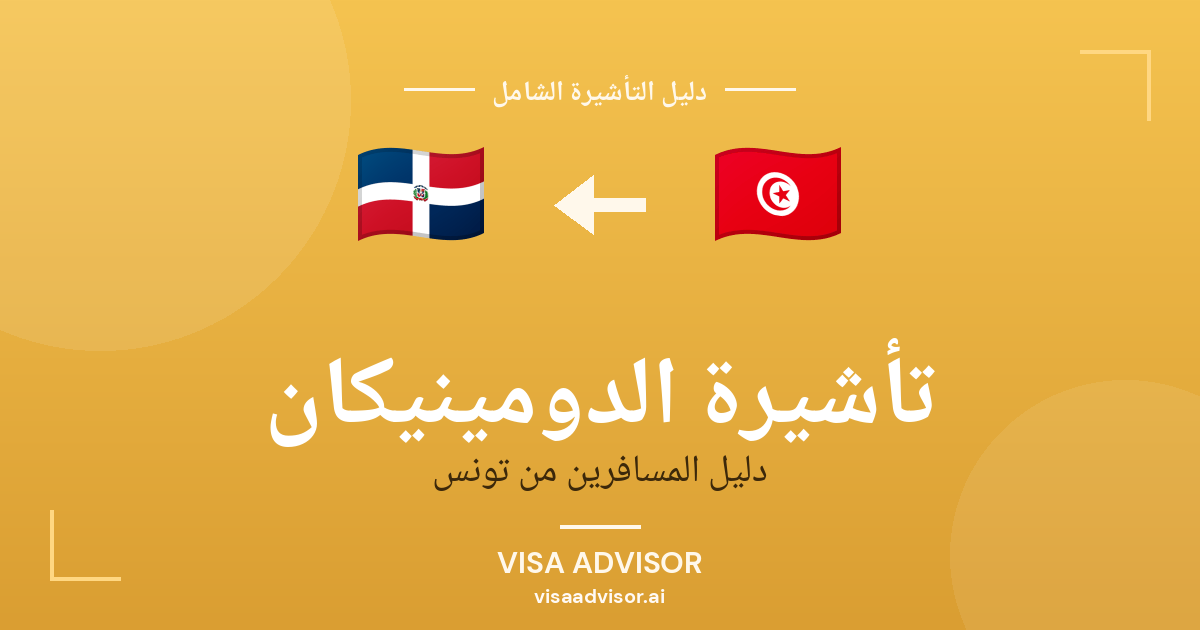 دليل التأشيرة الشامل

تأشيرة الدومينيكان

دليل المسافرين من تونس

VISA ADVISOR

visaadvisor.ai